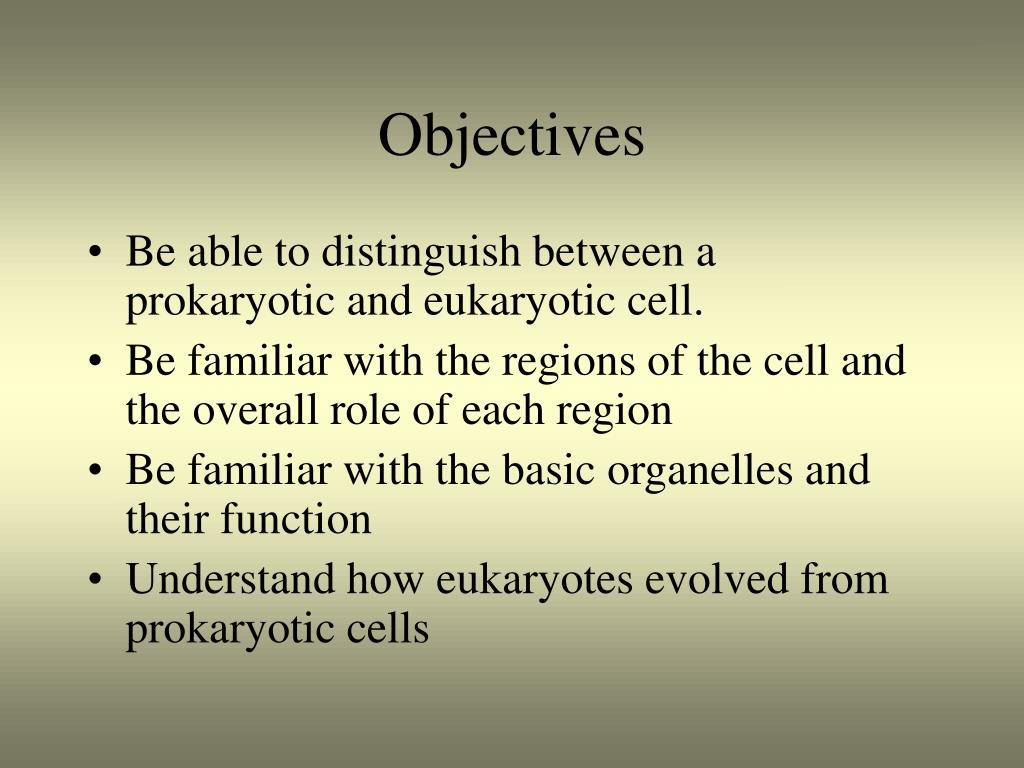 Objectives

• Be able to distinguish between a prokaryotic and eukaryotic cell.
• Be familiar with the regions of the cell and the overall role of each region
• Be familiar with the basic organelles and their function
• Understand how eukaryotes evolved from prokaryotic cells